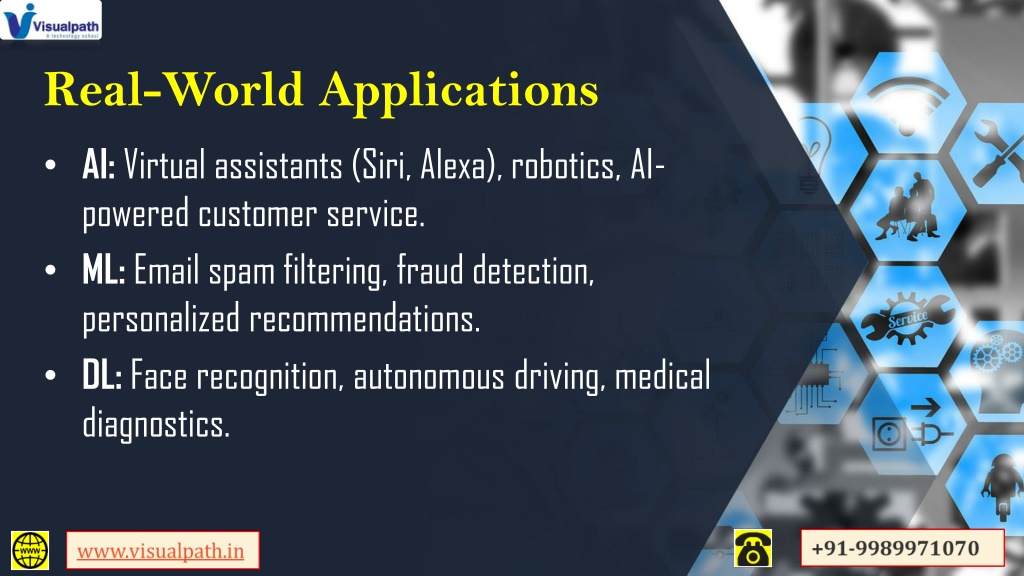 Visualpath
A technology school

Real-World Applications

• AI: Virtual assistants (Siri, Alexa), robotics, AI-powered customer service.
• ML: Email spam filtering, fraud detection, personalized recommendations.
• DL: Face recognition, autonomous driving, medical diagnostics.

Service

WWW

www.visualpath.in

+91-9989971070